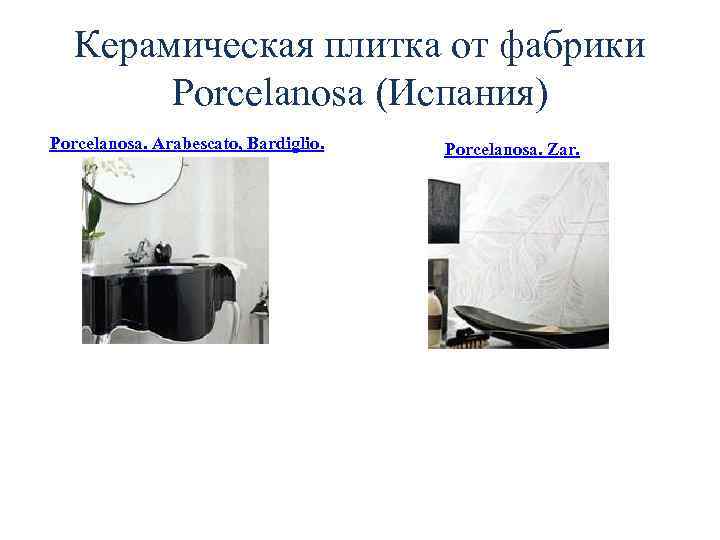 Керамическая плитка от фабрики Porcelanosa (Испания)

Porcelanosa. Arabescato, Bardiglio.

Porcelanosa. Zar.